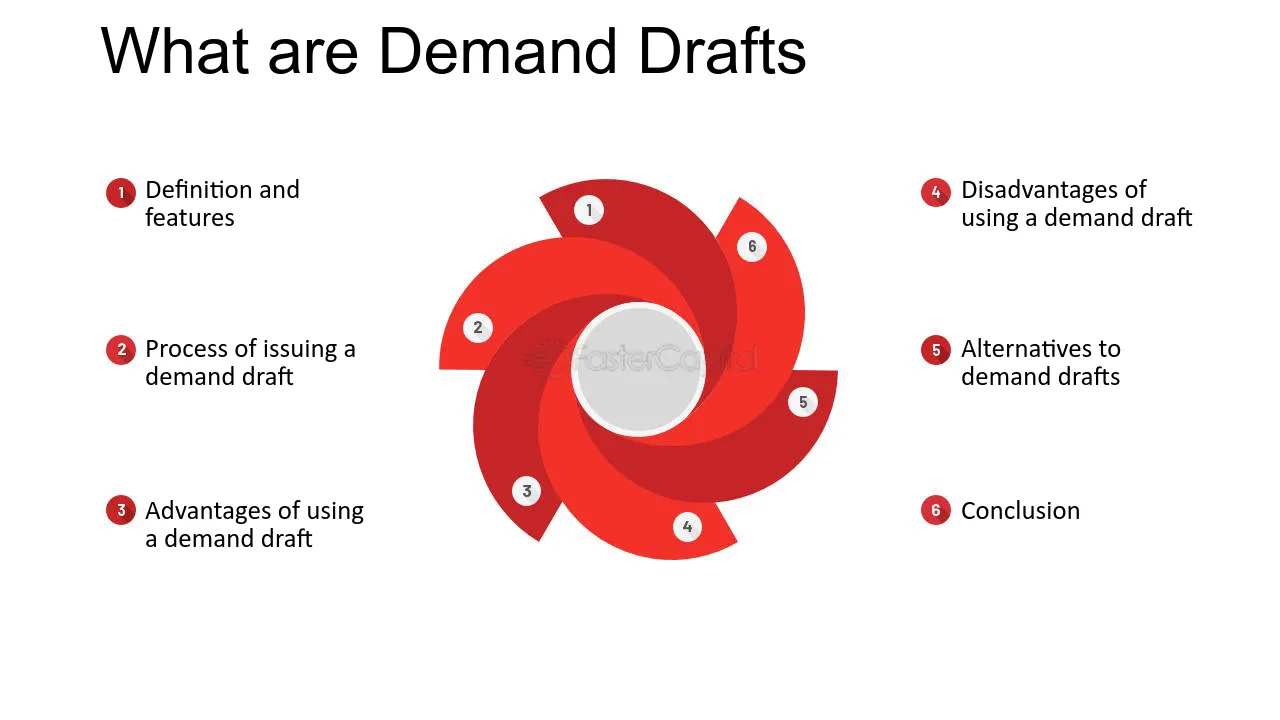 What are Demand Drafts

1 Definition and features

2 Process of issuing a demand draft

3 Advantages of using a demand draft

1
6
2
FasterCapital
5
3
4

4 Disadvantages of using a demand draft

5 Alternatives to demand drafts

6 Conclusion